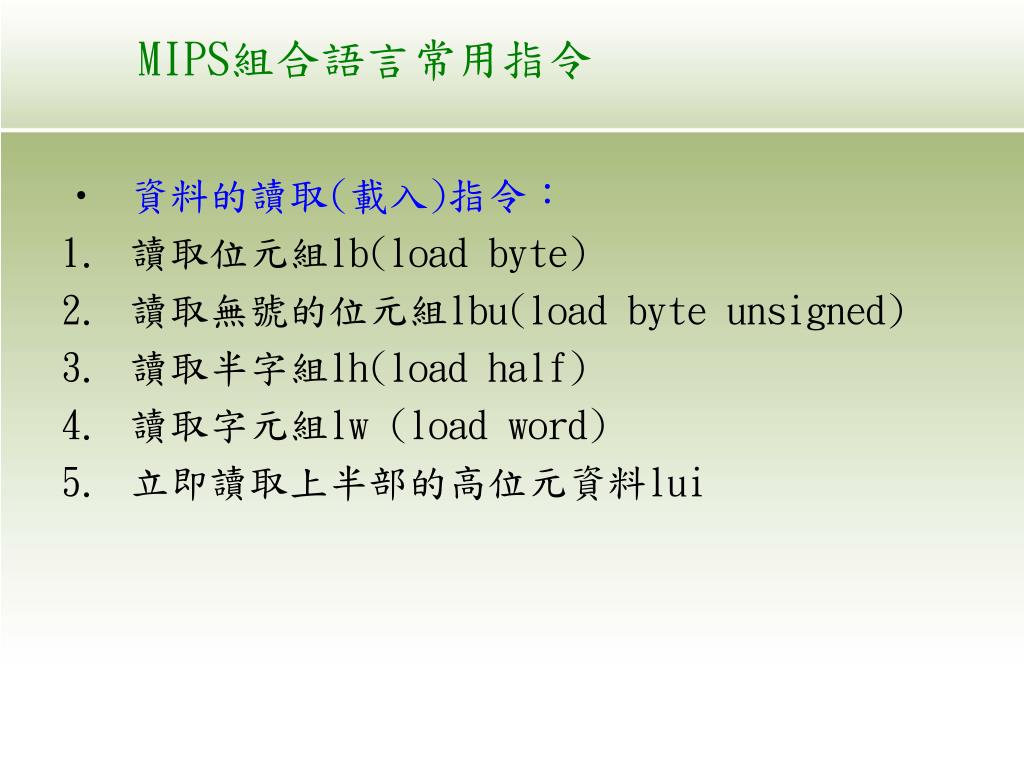 MIPS組合語言常用指令

• 資料的讀取(載入)指令：
1. 讀取位元組lb(load byte)
2. 讀取無號的位元組lbu(load byte unsigned)
3. 讀取半字組lh(load half)
4. 讀取字元組lw (load word)
5. 立即讀取上半部的高位元資料lui